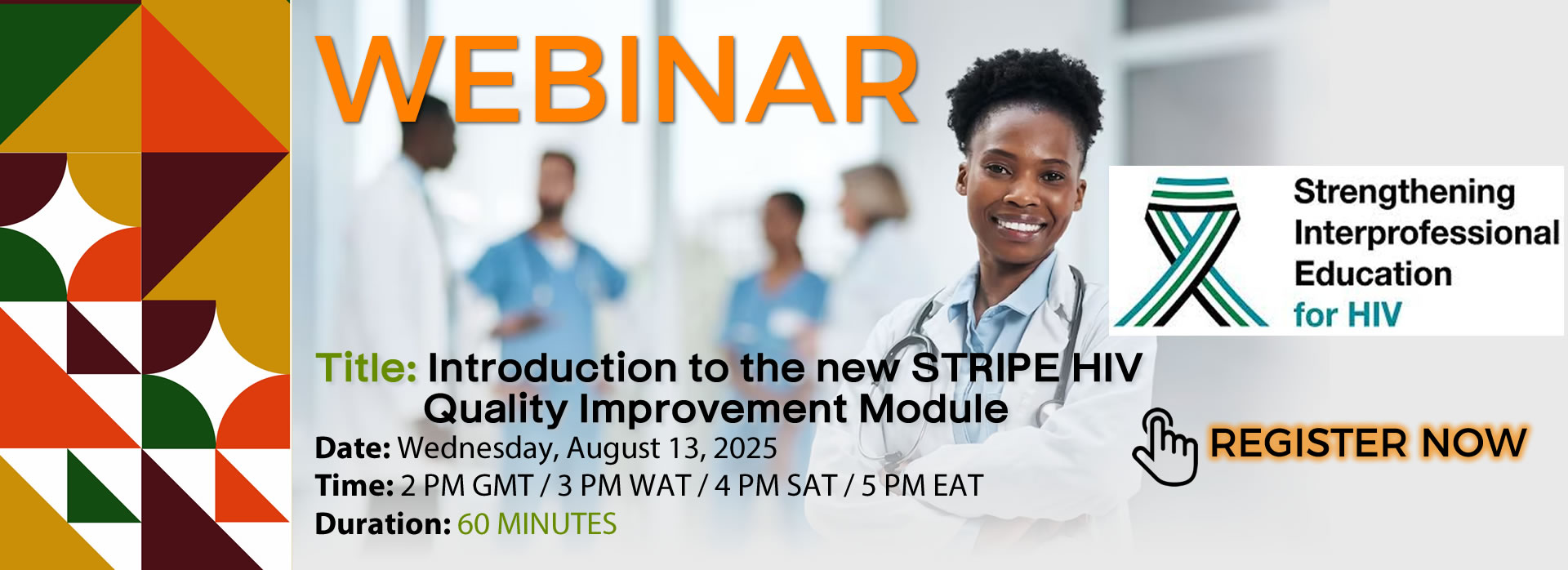 WEBINAR

Strengthening Interprofessional Education for HIV

Title: Introduction to the new STRIPE HIV Quality Improvement Module

Date: Wednesday, August 13, 2025
Time: 2 PM GMT / 3 PM WAT / 4 PM SAT / 5 PM EAT
Duration: 60 MINUTES

REGISTER NOW